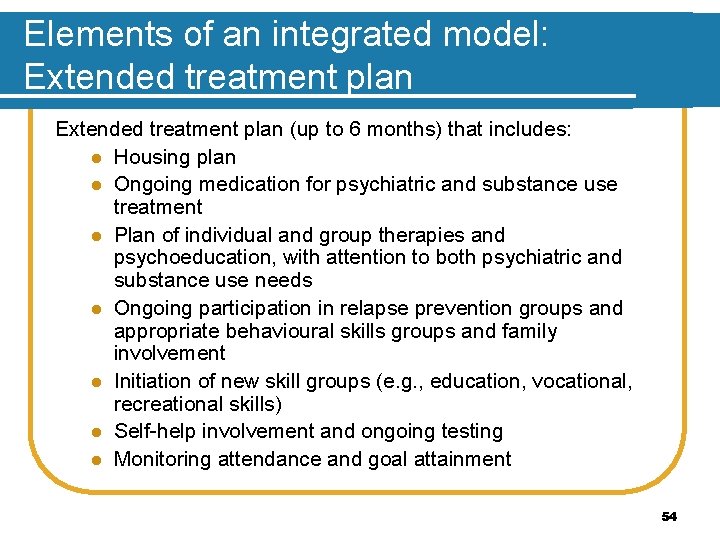 Elements of an integrated model: Extended treatment plan

Extended treatment plan (up to 6 months) that includes:

- Housing plan
- Ongoing medication for psychiatric and substance use treatment
- Plan of individual and group therapies and psychoeducation, with attention to both psychiatric and substance use needs
- Ongoing participation in relapse prevention groups and appropriate behavioural skills groups and family involvement
- Initiation of new skill groups (e.g., education, vocational, recreational skills)
- Self-help involvement and ongoing testing
- Monitoring attendance and goal attainment

54